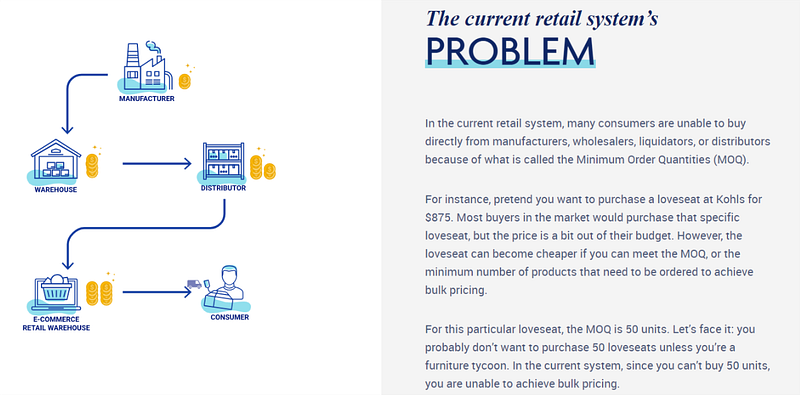 MANUFACTURER

WAREHOUSE

DISTRIBUTOR

E-COMMERCE RETAIL WAREHOUSE

CONSUMER

The current retail system's
PROBLEM

In the current retail system, many consumers are unable to buy directly from manufacturers, wholesalers, liquidators, or distributors because of what is called the Minimum Order Quantities (MOQ).

For instance, pretend you want to purchase a loveseat at Kohls for $875. Most buyers in the market would purchase that specific loveseat, but the price is a bit out of their budget. However, the loveseat can become cheaper if you can meet the MOQ, or the minimum number of products that need to be ordered to achieve bulk pricing.

For this particular loveseat, the MOQ is 50 units. Let's face it: you probably don't want to purchase 50 loveseats unless you're a furniture tycoon. In the current system, since you can't buy 50 units, you are unable to achieve bulk pricing.